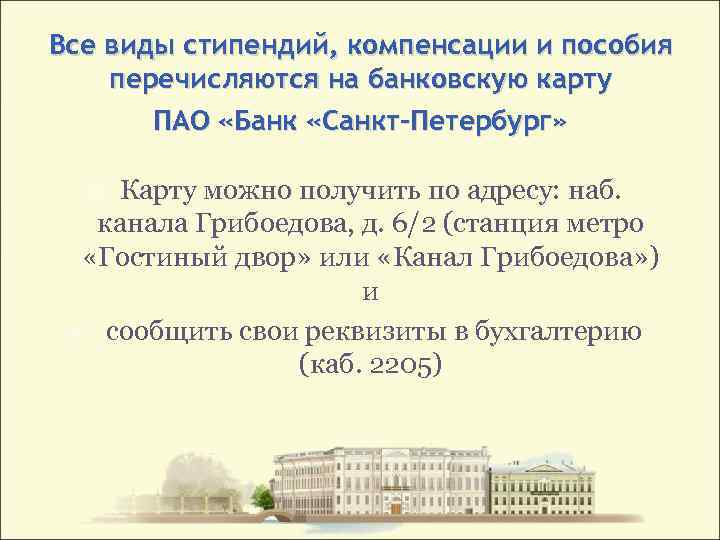 Все виды стипендий, компенсации и пособия перечисляются на банковскую карту

ПАО «Банк «Санкт-Петербург»

Карту можно получить по адресу: наб. канала Грибоедова, д. 6/2 (станция метро «Гостиный двор» или «Канал Грибоедова»)
и
сообщить свои реквизиты в бухгалтерию (каб. 2205)